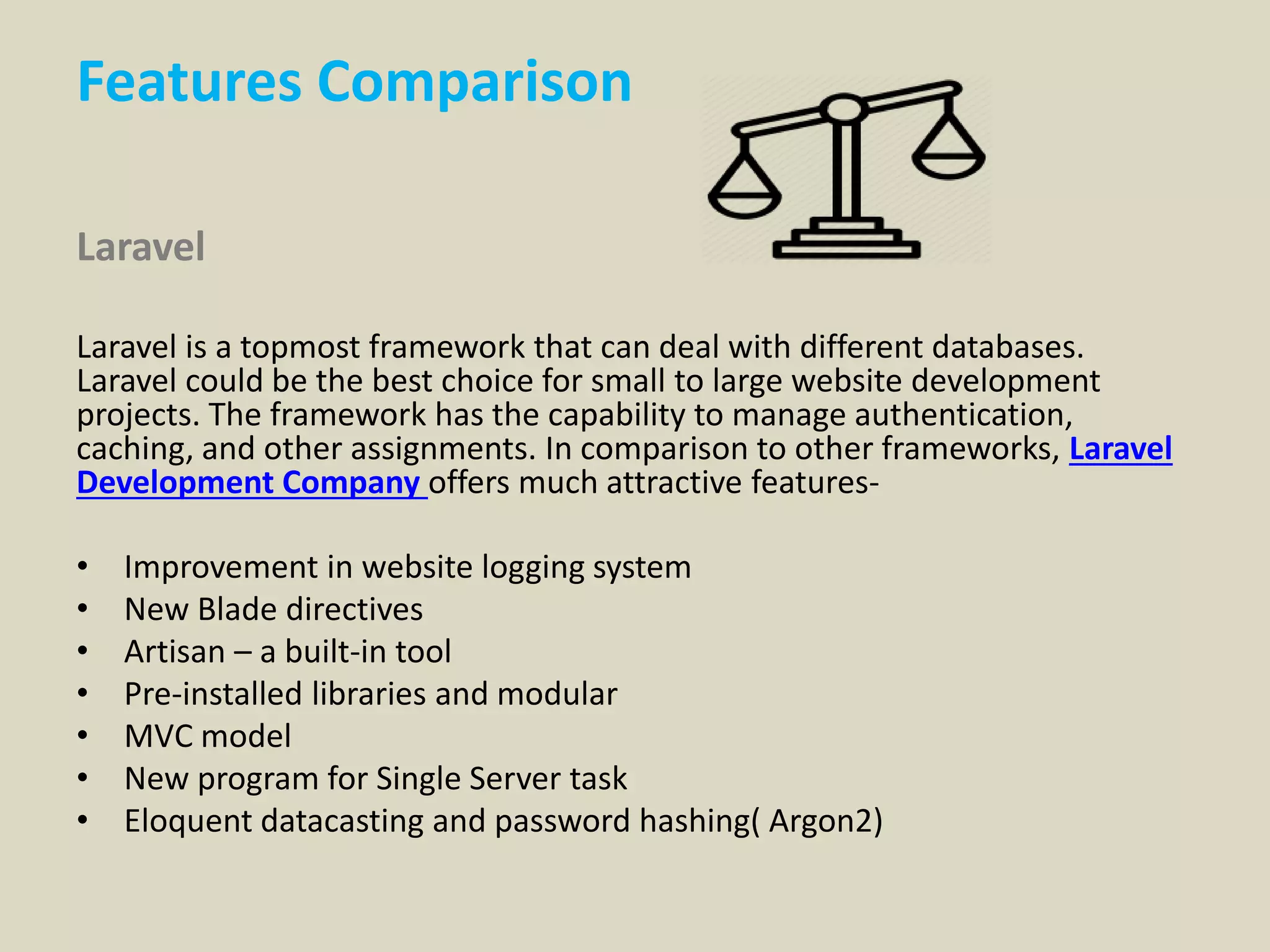 Features Comparison

Laravel

Laravel is a topmost framework that can deal with different databases. Laravel could be the best choice for small to large website development projects. The framework has the capability to manage authentication, caching, and other assignments. In comparison to other frameworks, Laravel Development Company offers much attractive features-

• Improvement in website logging system
• New Blade directives
• Artisan – a built-in tool
• Pre-installed libraries and modular
• MVC model
• New program for Single Server task
• Eloquent datacasting and password hashing( Argon2)